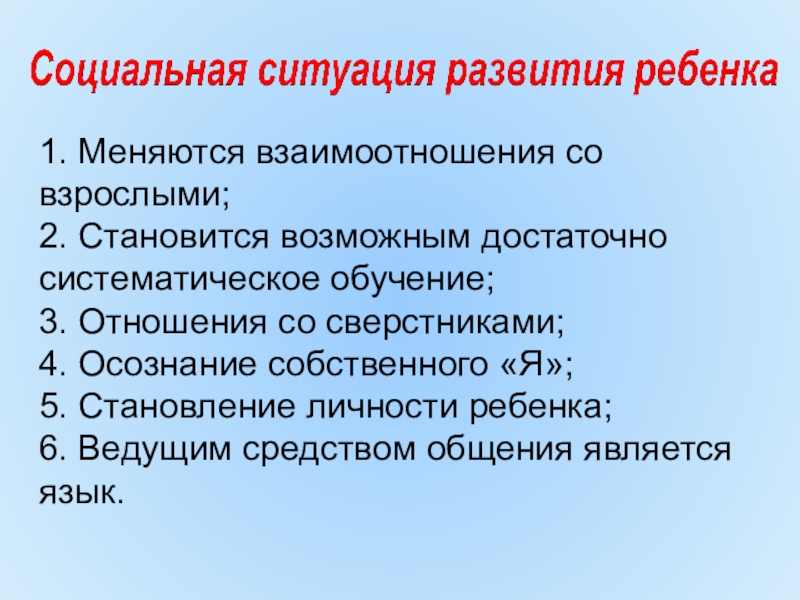 Социальная ситуация развития ребенка

1. Меняются взаимоотношения со взрослыми;
2. Становится возможным достаточно систематическое обучение;
3. Отношения со сверстниками;
4. Осознание собственного «Я»;
5. Становление личности ребенка;
6. Ведущим средством общения является язык.